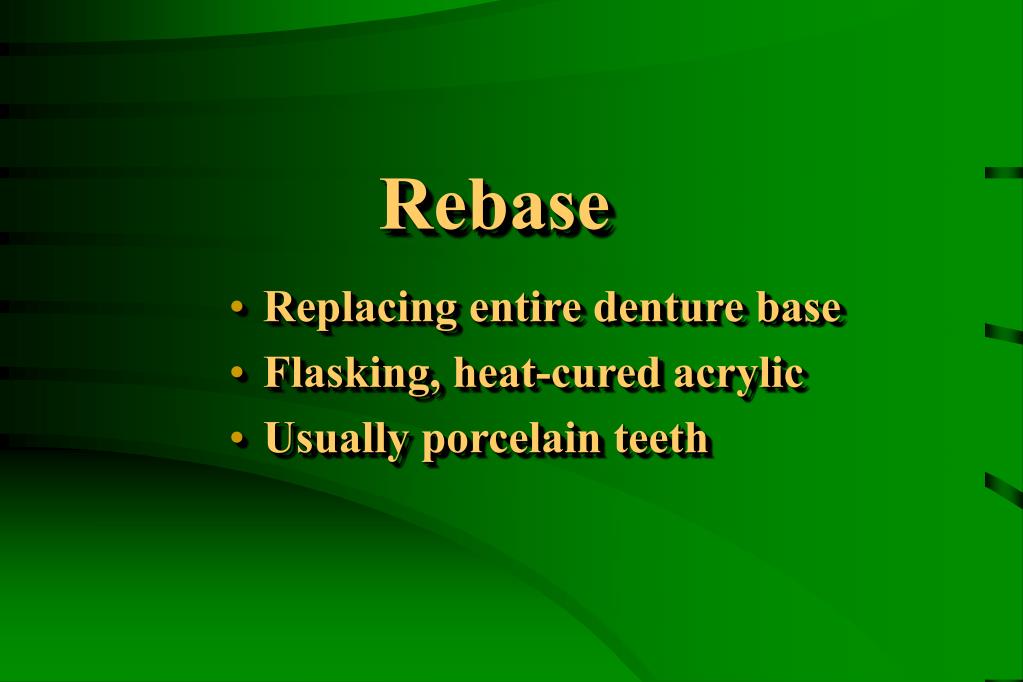 Rebase

• Replacing entire denture base
• Flasking, heat-cured acrylic
• Usually porcelain teeth